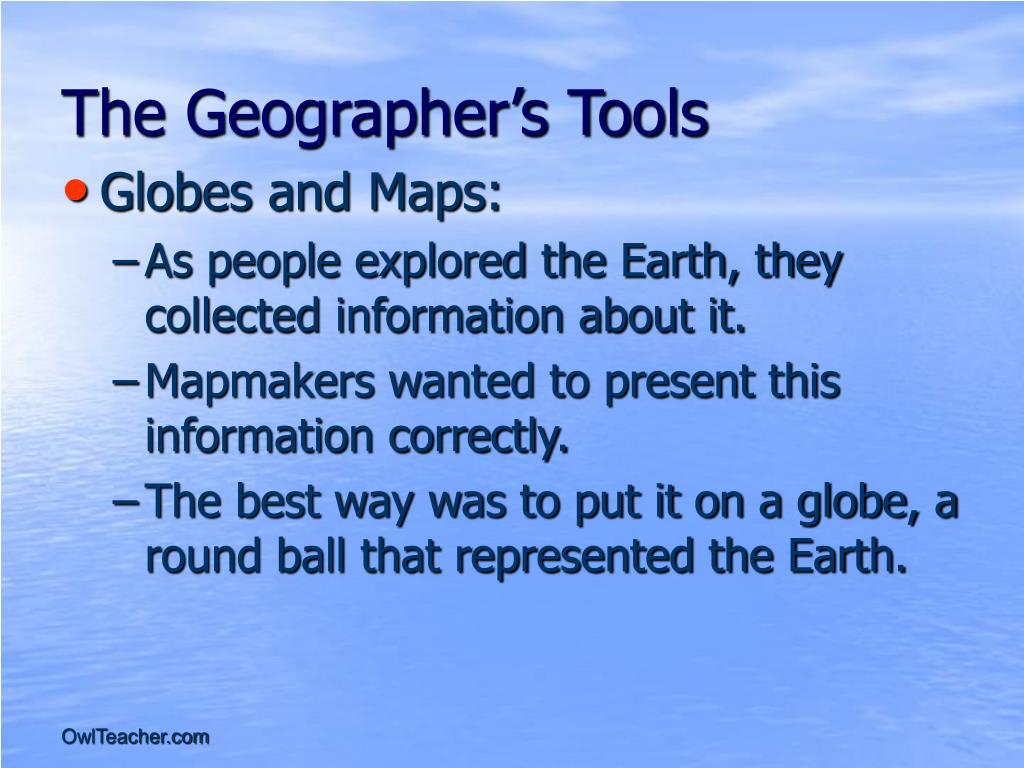 The Geographer’s Tools

• Globes and Maps:

– As people explored the Earth, they collected information about it.

– Mapmakers wanted to present this information correctly.

– The best way was to put it on a globe, a round ball that represented the Earth.

OwlTeacher.com